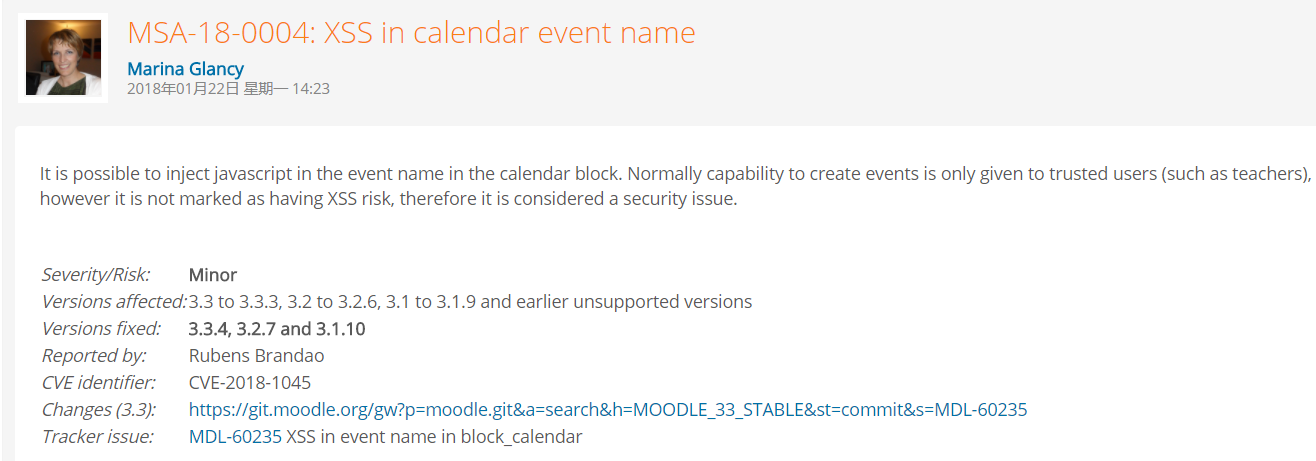 MSA-18-0004: XSS in calendar event name

Marina Glancy
2018年01月22日 星期一 14:23

It is possible to inject javascript in the event name in the calendar block. Normally capability to create events is only given to trusted users (such as teachers), however it is not marked as having XSS risk, therefore it is considered a security issue.

| | |
|---|---|
| Severity/Risk: | Minor |
| Versions affected: | 3.3 to 3.3.3, 3.2 to 3.2.6, 3.1 to 3.1.9 and earlier unsupported versions |
| Versions fixed: | 3.3.4, 3.2.7 and 3.1.10 |
| Reported by: | Rubens Brandao |
| CVE identifier: | CVE-2018-1045 |
| Changes (3.3): | https://git.moodle.org/gw?p=moodle.git&a=search&h=MOODLE_33_STABLE&st=commit&s=MDL-60235 |
| Tracker issue: | MDL-60235 XSS in event name in block_calendar |